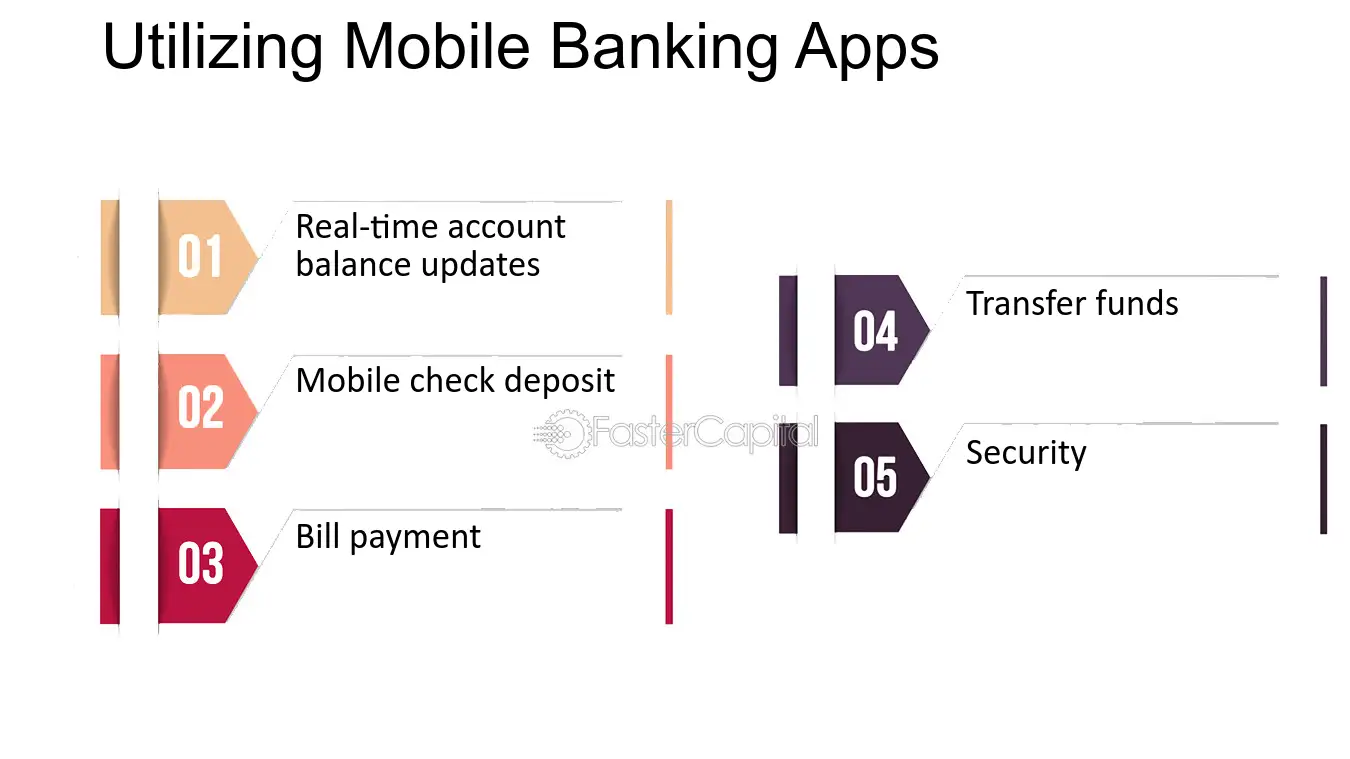 Utilizing Mobile Banking Apps

01 Real-time account balance updates

02 Mobile check deposit

03 Bill payment

04 Transfer funds

05 Security

FasterCapital